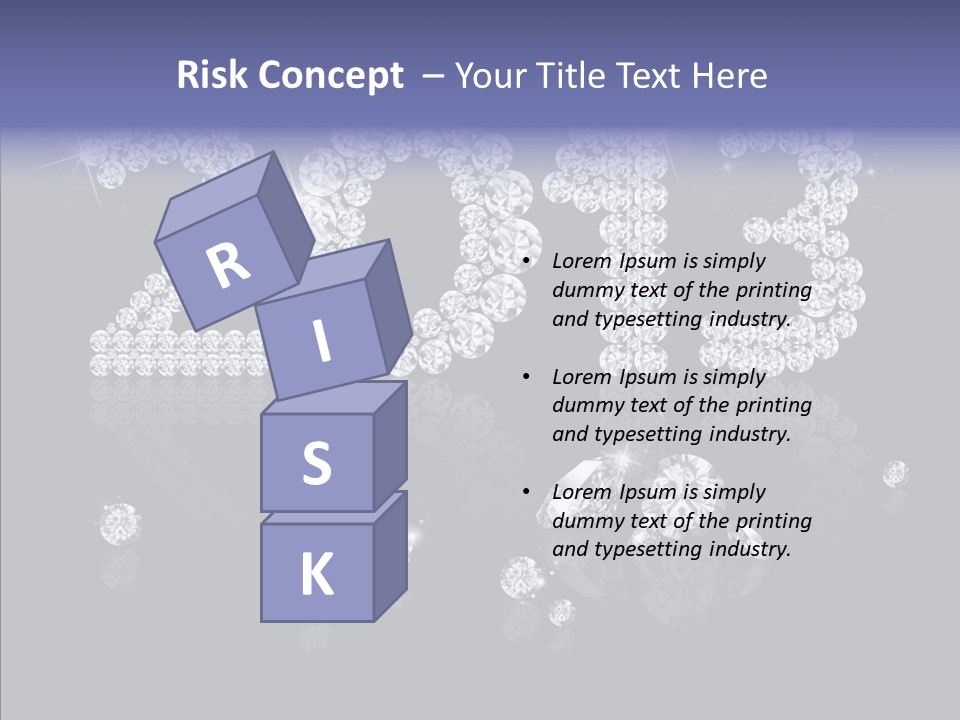 Risk Concept – Your Title Text Here

R
I
S
K

• Lorem Ipsum is simply dummy text of the printing and typesetting industry.

• Lorem Ipsum is simply dummy text of the printing and typesetting industry.

• Lorem Ipsum is simply dummy text of the printing and typesetting industry.